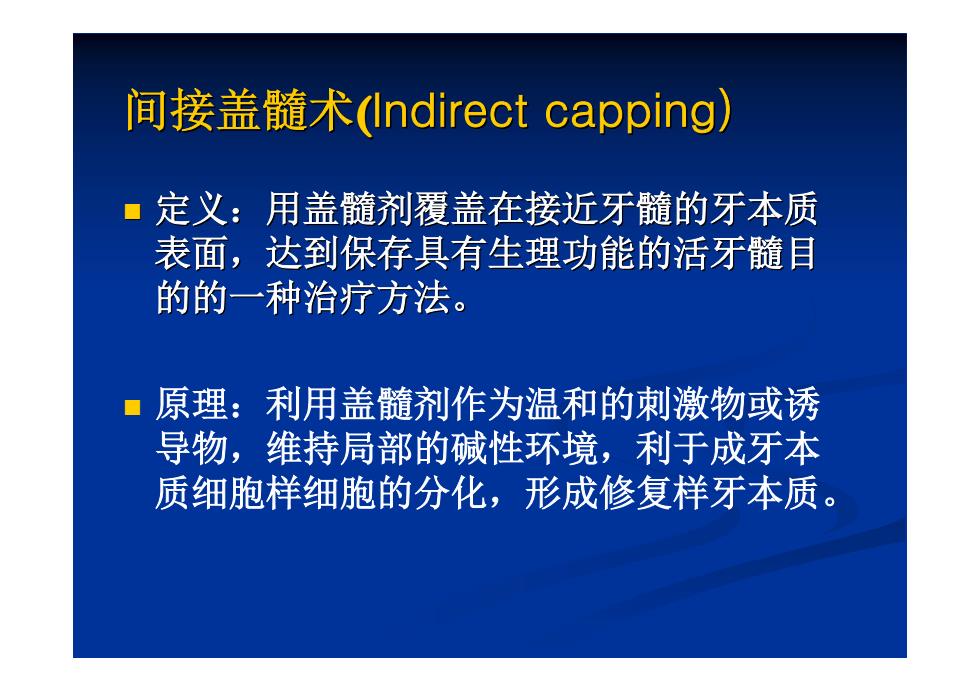 间接盖髓术(Indirect capping)

定义：用盖髓剂覆盖在接近牙髓的牙本质表面，达到保存具有生理功能的活牙髓目的的一种治疗方法。

原理：利用盖髓剂作为温和的刺激物或诱导物，维持局部的碱性环境，利于成牙本质细胞样细胞的分化，形成修复样牙本质。